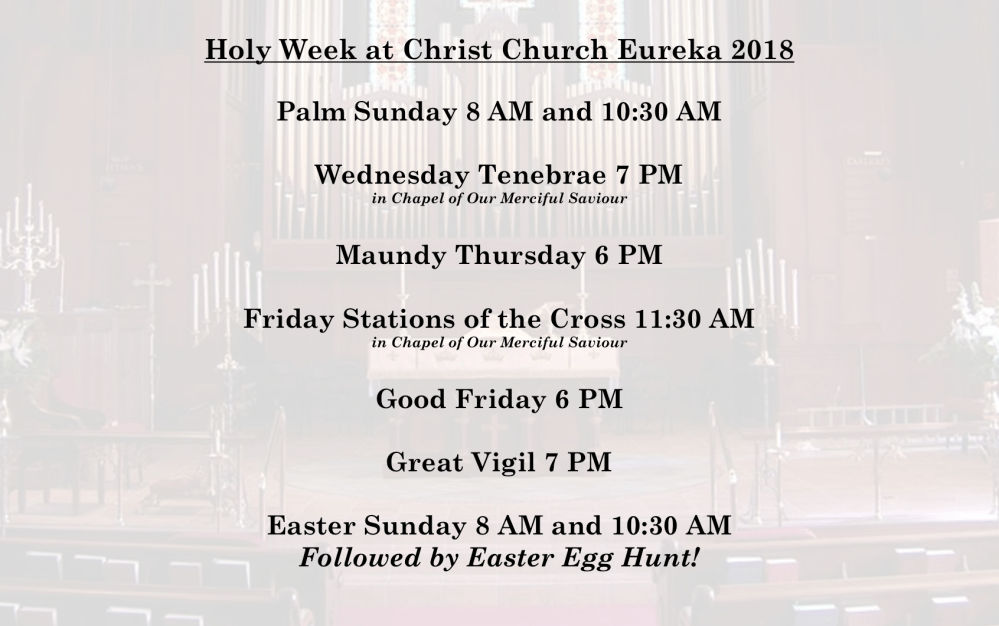 Holy Week at Christ Church Eureka 2018

Palm Sunday 8 AM and 10:30 AM

Wednesday Tenebrae 7 PM
in Chapel of Our Merciful Saviour

Maundy Thursday 6 PM

Friday Stations of the Cross 11:30 AM
in Chapel of Our Merciful Saviour

Good Friday 6 PM

Great Vigil 7 PM

Easter Sunday 8 AM and 10:30 AM
Followed by Easter Egg Hunt!